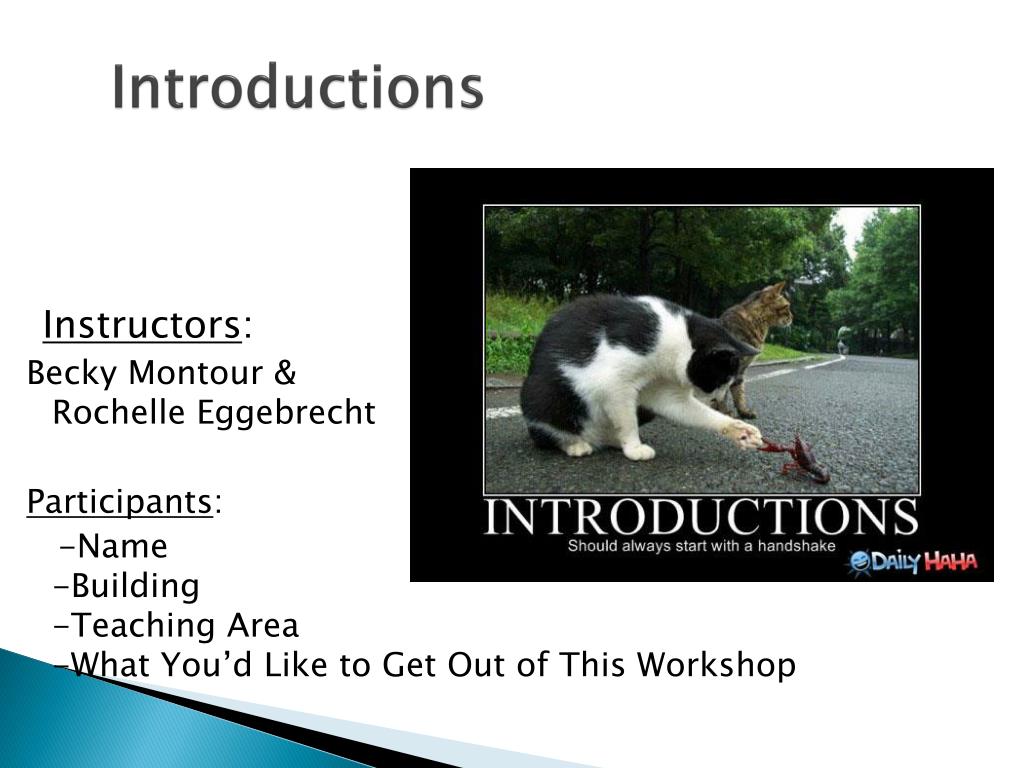 Introductions

Instructors:
Becky Montour & Rochelle Eggebrecht

Participants:
-Name
-Building
-Teaching Area
-What You'd Like to Get Out of This Workshop

INTRODUCTIONS
Should always start with a handshake
DAILY HAHA